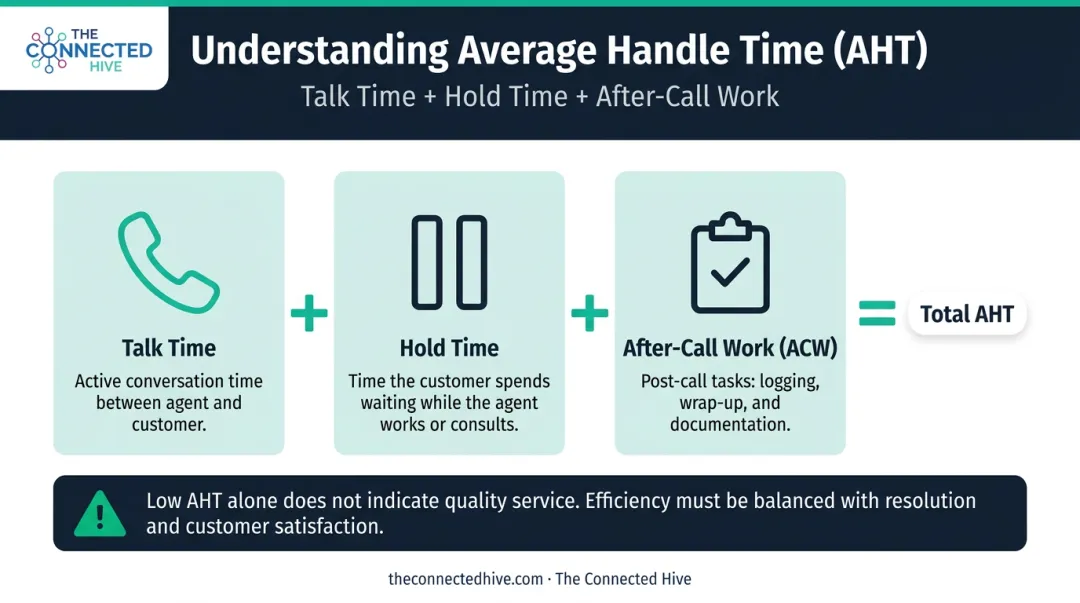 THE CONNECTED HIVE

Understanding Average Handle Time (AHT)

Talk Time + Hold Time + After-Call Work

Talk Time
Active conversation time between agent and customer.

+

Hold Time
Time the customer spends waiting while the agent works or consults.

+

After-Call Work (ACW)
Post-call tasks: logging, wrap-up, and documentation.

=

Total AHT

Low AHT alone does not indicate quality service. Efficiency must be balanced with resolution and customer satisfaction.

theconnectedhive.com · The Connected Hive